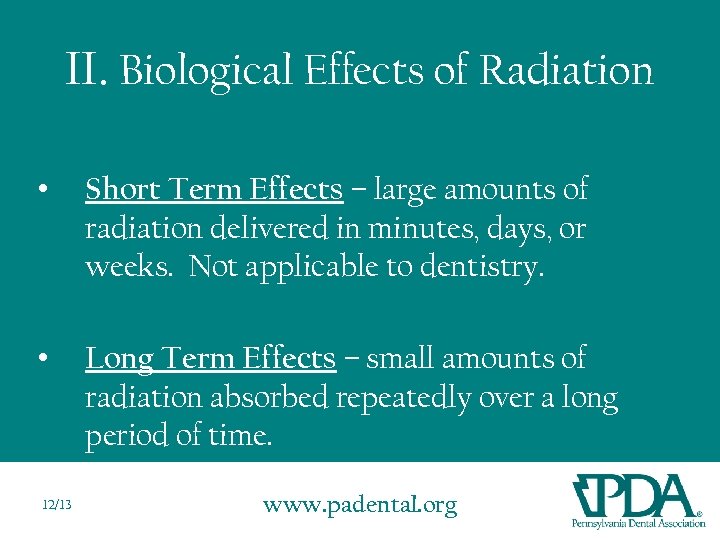 II. Biological Effects of Radiation

• Short Term Effects – large amounts of radiation delivered in minutes, days, or weeks. Not applicable to dentistry.

• Long Term Effects – small amounts of radiation absorbed repeatedly over a long period of time.

12/13

www.padental.org

PDA®
Pennsylvania Dental Association